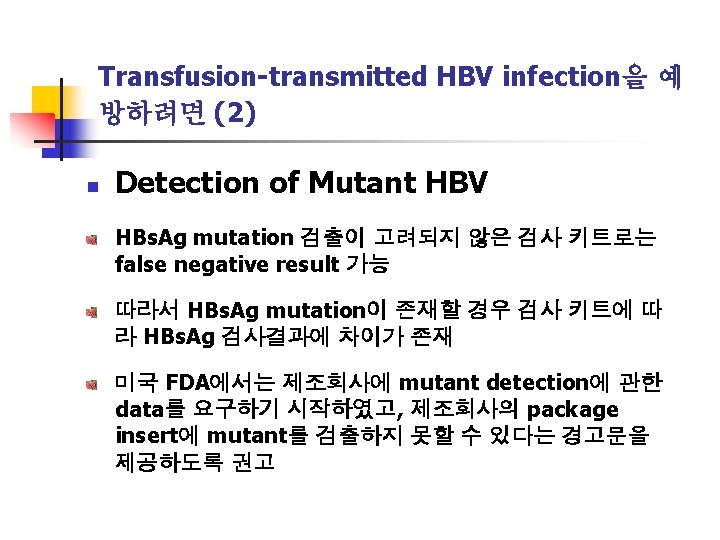 Transfusion-transmitted HBV infection을 예방하려면 (2)

Detection of Mutant HBV

HBsAg mutation 검출이 고려되지 않은 검사 키트로는 false negative result 가능

따라서 HBsAg mutation이 존재할 경우 검사 키트에 따라 HBsAg 검사결과에 차이가 존재

미국 FDA에서는 제조회사에 mutant detection에 관한 data를 요구하기 시작하였고, 제조회사의 package insert에 mutant를 검출하지 못할 수 있다는 경고문을 제공하도록 권고